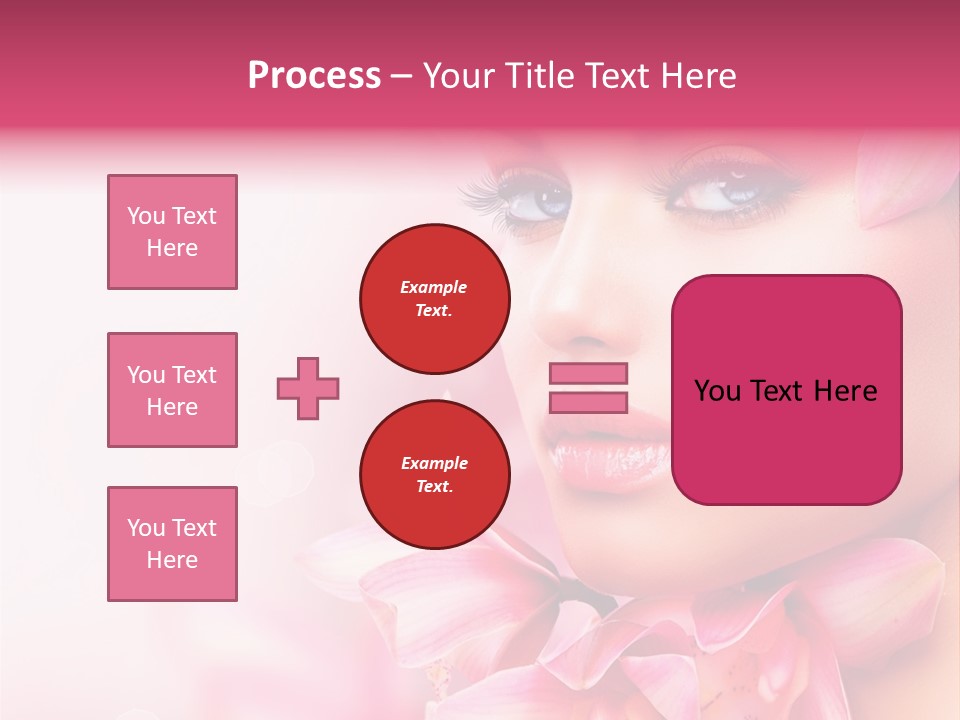 Process – Your Title Text Here

You Text Here

You Text Here

You Text Here

Example Text.

Example Text.

You Text Here